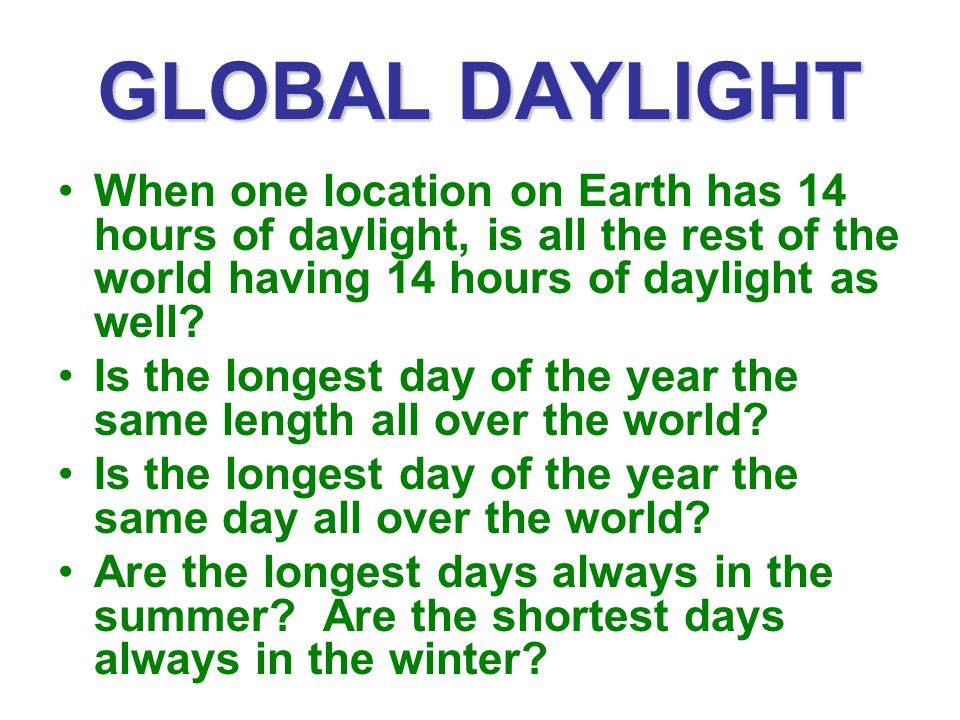 GLOBAL DAYLIGHT

• When one location on Earth has 14 hours of daylight, is all the rest of the world having 14 hours of daylight as well?

• Is the longest day of the year the same length all over the world?

• Is the longest day of the year the same day all over the world?

• Are the longest days always in the summer?  Are the shortest days always in the winter?